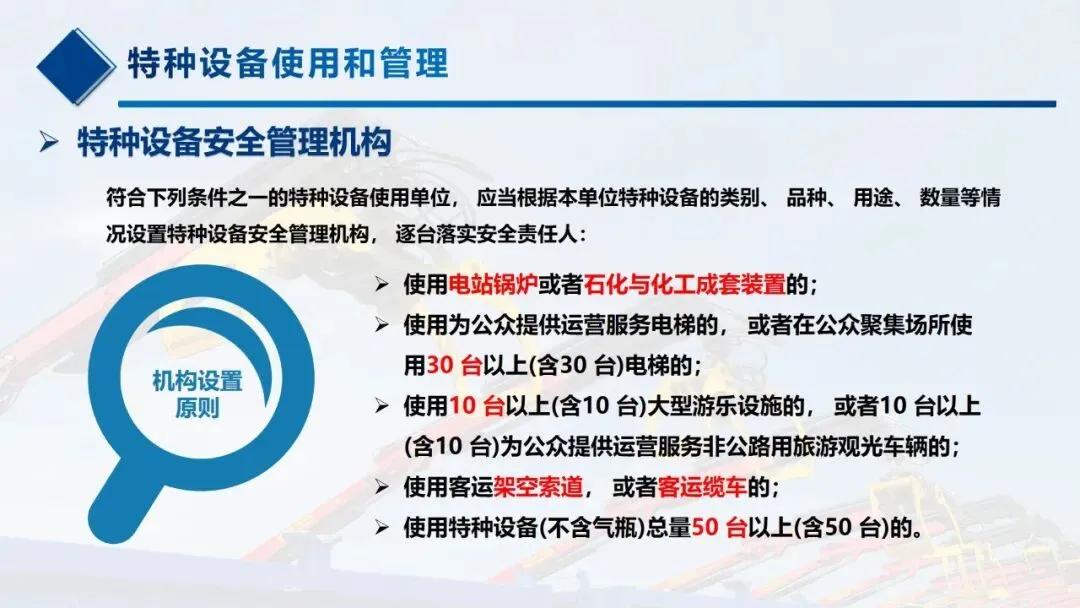 特种设备使用和管理

➢ 特种设备安全管理机构

符合下列条件之一的特种设备使用单位， 应当根据本单位特种设备的类别、 品种、 用途、 数量等情况设置特种设备安全管理机构， 逐台落实安全责任人：

机构设置原则

➢ 使用电站锅炉或者石化与化工成套装置的；
➢ 使用为公众提供运营服务电梯的， 或者在公众聚集场所使用30 台以上(含30 台)电梯的；
➢ 使用10 台以上(含10 台)大型游乐设施的， 或者10 台以上(含10 台)为公众提供运营服务非公路用旅游观光车辆的；
➢ 使用客运架空索道， 或者客运缆车的；
➢ 使用特种设备(不含气瓶)总量50 台以上(含50 台)的。